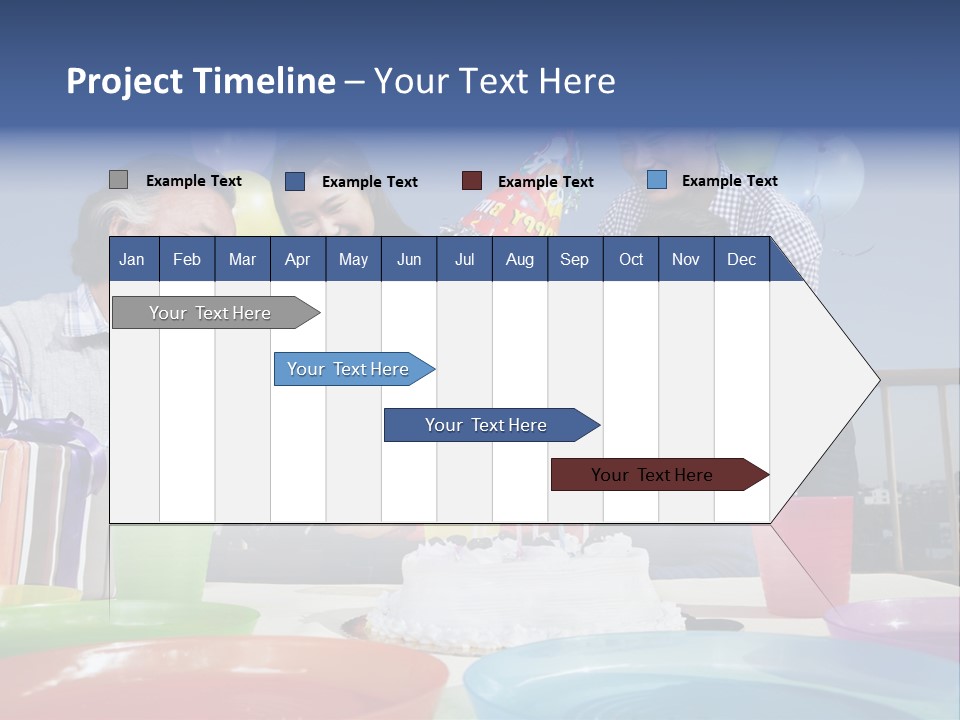 Project Timeline – Your Text Here

Example Text
Example Text
Example Text
Example Text

| Jan | Feb | Mar | Apr | May | Jun | Jul | Aug | Sep | Oct | Nov | Dec |
|---|---|---|---|---|---|---|---|---|---|---|---|

Your Text Here
Your Text Here
Your Text Here
Your Text Here